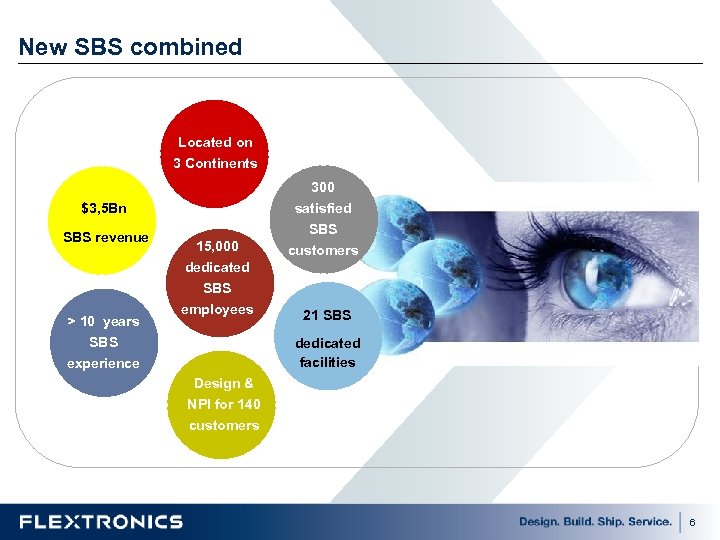 New SBS combined

Located on 3 Continents

$3,5Bn

SBS revenue

300 satisfied SBS customers

15,000 dedicated SBS employees

> 10 years SBS experience

21 SBS

dedicated facilities

Design & NPI for 140 customers

FLEXTRONICS

Design. Build. Ship. Service.

6